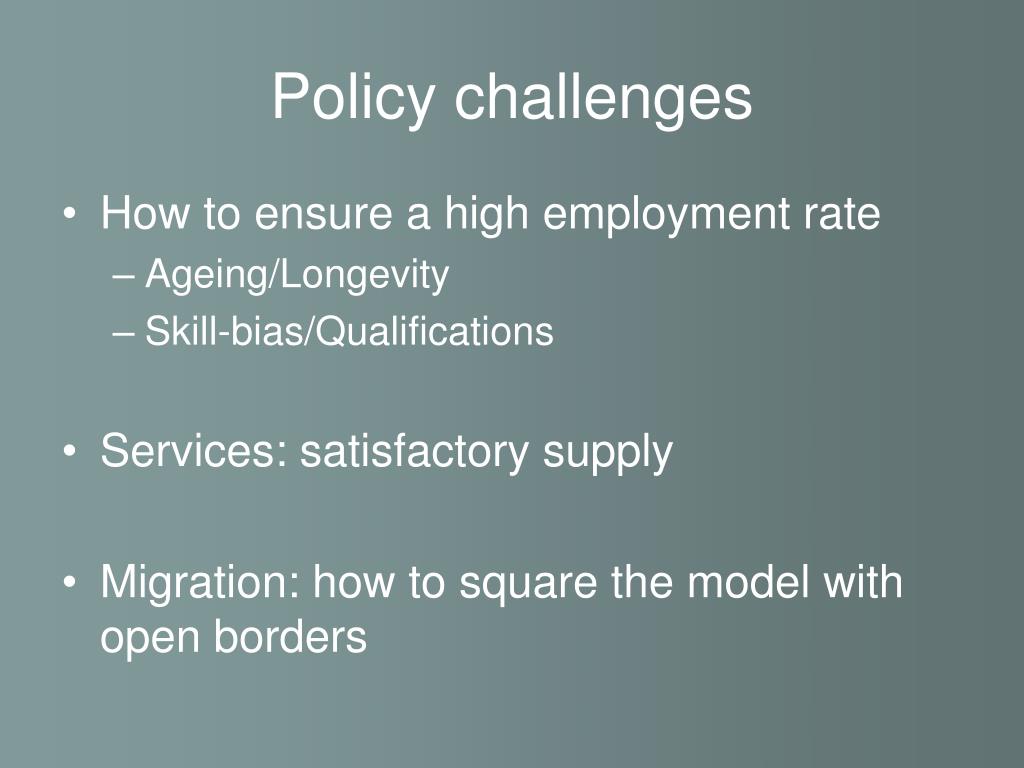 Policy challenges

• How to ensure a high employment rate
– Ageing/Longevity
– Skill-bias/Qualifications

• Services: satisfactory supply

• Migration: how to square the model with open borders